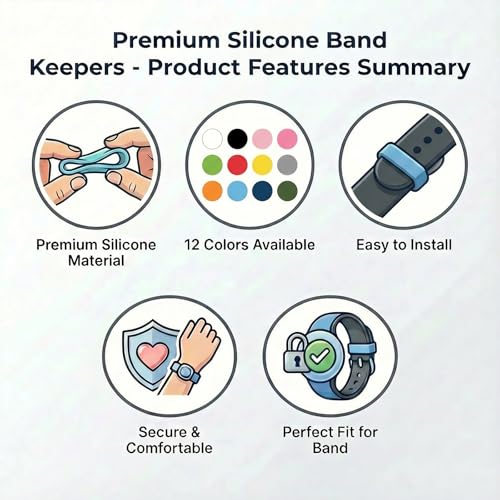 Premium Silicone Band Keepers - Product Features Summary

Premium Silicone Material

12 Colors Available

Easy to Install

Secure & Comfortable

Perfect Fit for Band